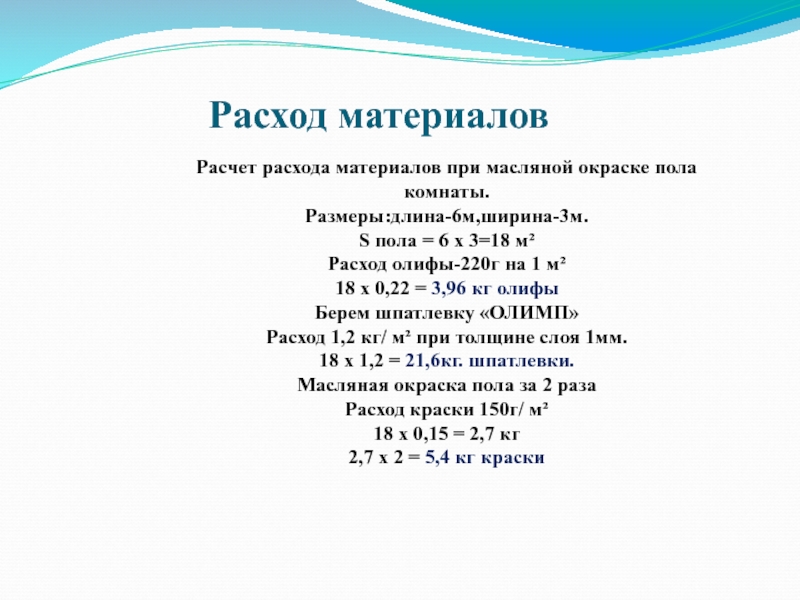 Расход материалов

Расчет расхода материалов при масляной окраске пола комнаты.
Размеры:длина-6м,ширина-3м.
S пола = 6 х 3=18 м²
Расход олифы-220г на 1 м²
18 х 0,22 = 3,96 кг олифы
Берем шпатлевку «ОЛИМП»
Расход 1,2 кг/ м² при толщине слоя 1мм.
18 х 1,2 = 21,6кг. шпатлевки.
Масляная окраска пола за 2 раза
Расход краски 150г/ м²
18 х 0,15 = 2,7 кг
2,7 х 2 = 5,4 кг краски